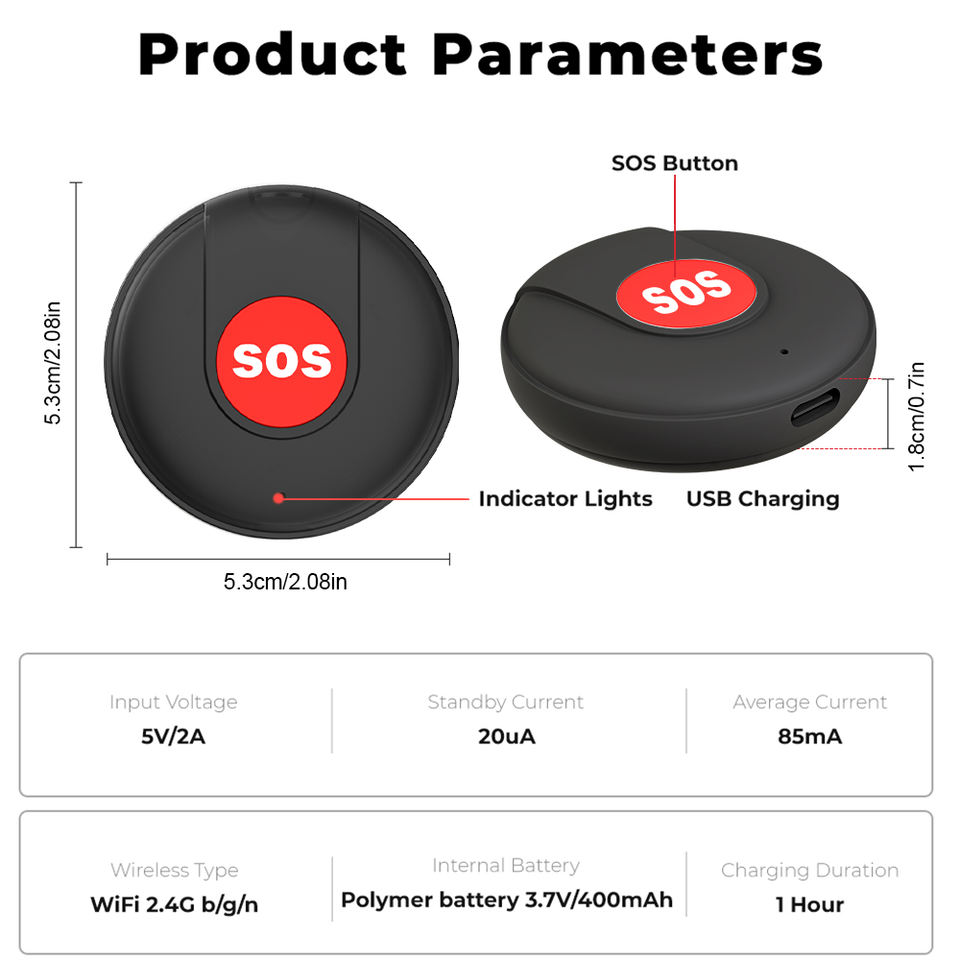 Product Parameters

SOS Button

5.3cm/2.08in

SOS

SOS

1.8cm/0.7in

Indicator Lights

USB Charging

5.3cm/2.08in

| Input Voltage | Standby Current | Average Current |
|---|---|---|
| 5V/2A | 20uA | 85mA |

| Wireless Type | Internal Battery | Charging Duration |
|---|---|---|
| WiFi 2.4G b/g/n | Polymer battery 3.7V/400mAh | 1 Hour |